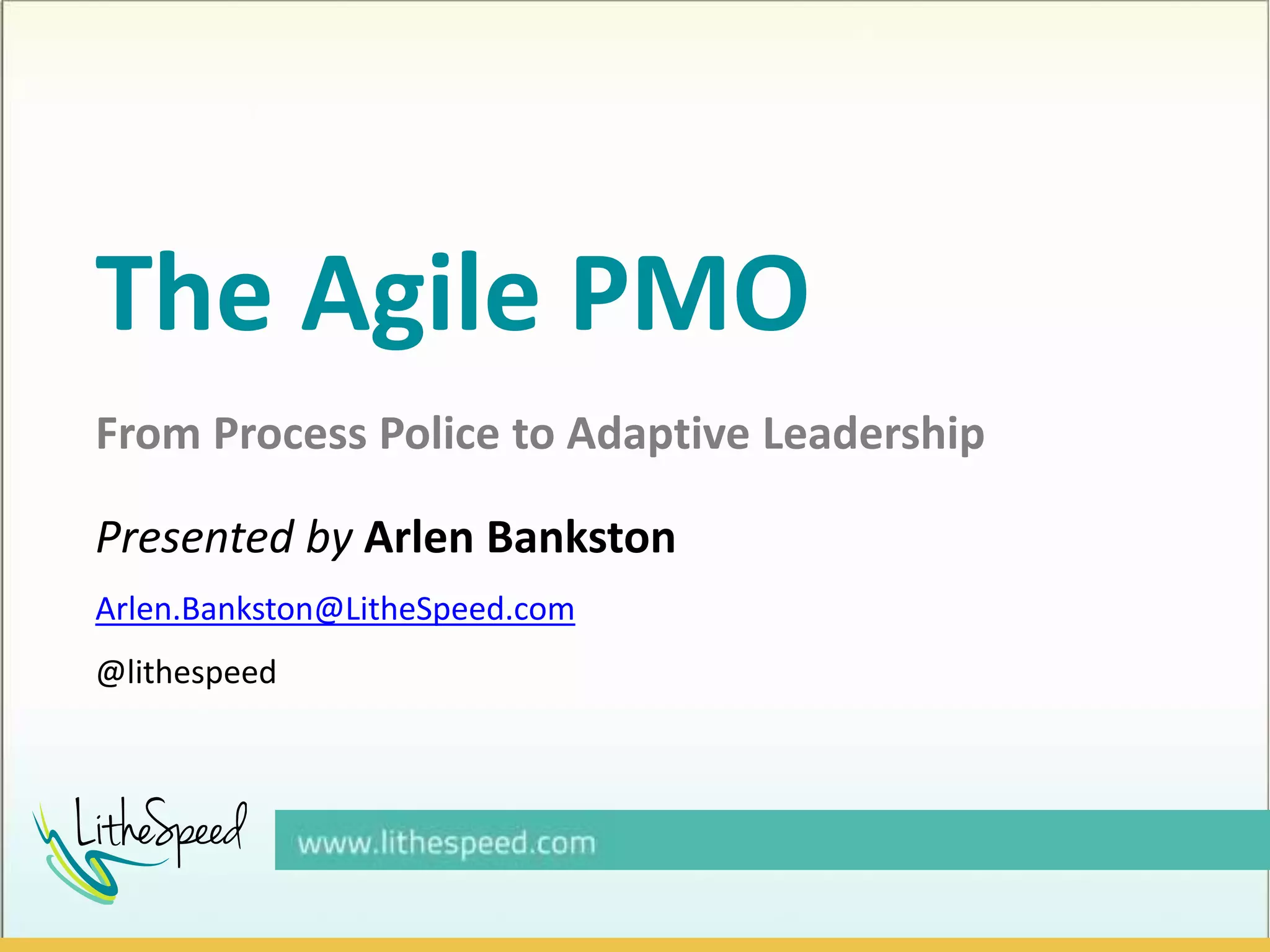 The Agile PMO

From Process Police to Adaptive Leadership

Presented by Arlen Bankston

Arlen.Bankston@LitheSpeed.com

@lithespeed

LitheSpeed

www.lithespeed.com